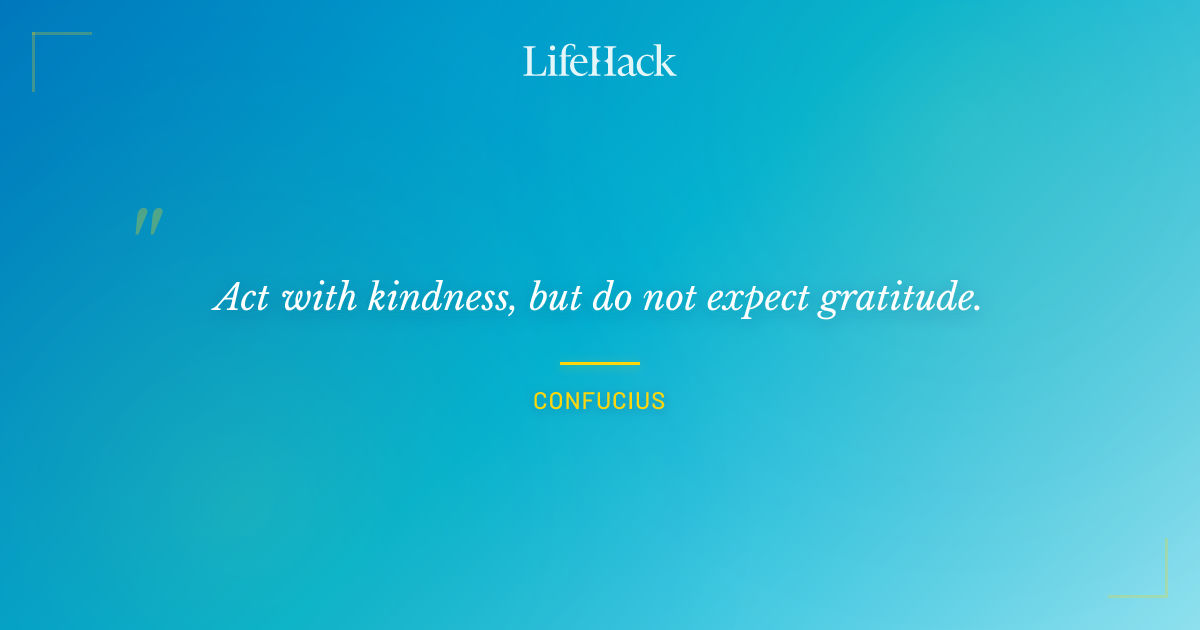 LifeHack

"

Act with kindness, but do not expect gratitude.

CONFUCIUS